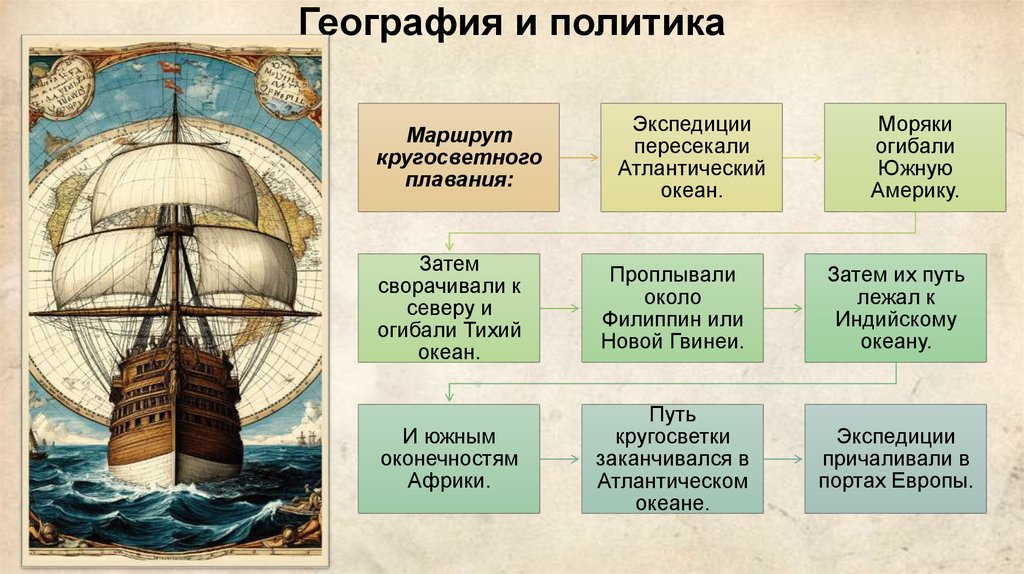 География и политика

Маршрут кругосветного плавания:

Экспедиции пересекали Атлантический океан.

Моряки огибали Южную Америку.

Затем сворачивали к северу и огибали Тихий океан.

Проплывали около Филиппин или Новой Гвинеи.

Затем их путь лежал к Индийскому океану.

И южным оконечностям Африки.

Путь кругосветки заканчивался в Атлантическом океане.

Экспедиции причаливали в портах Европы.